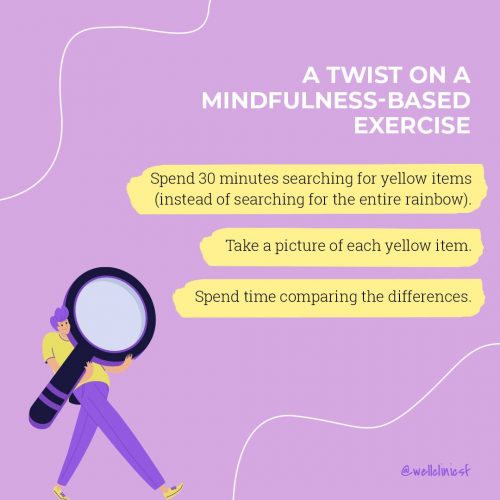 A TWIST ON A MINDFULNESS-BASED EXERCISE

Spend 30 minutes searching for yellow items (instead of searching for the entire rainbow).

Take a picture of each yellow item.

Spend time comparing the differences.

@wellclinicsf